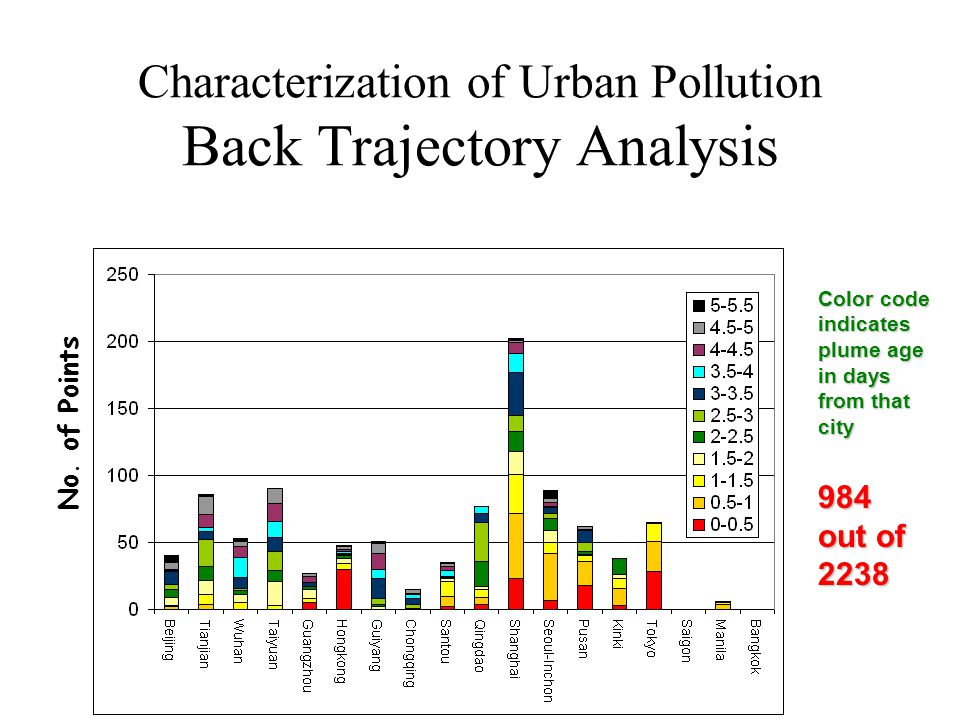 Characterization of Urban Pollution
Back Trajectory Analysis

No. of Points

250
200
150
100
50
0

5-5.5
4.5-5
4-4.5
3.5-4
3-3.5
2.5-3
2-2.5
1.5-2
1-1.5
0.5-1
0-0.5

Beijing
Tianjian
Wuhan
Taiyuan
Guangzhou
Hongkong
Guiyang
Chongqing
Santou
Qingdao
Shanghai
Seoul-Inchon
Pusan
Kinki
Tokyo
Saigon
Manila
Bangkok

Color code indicates plume age in days from that city

984 out of 2238